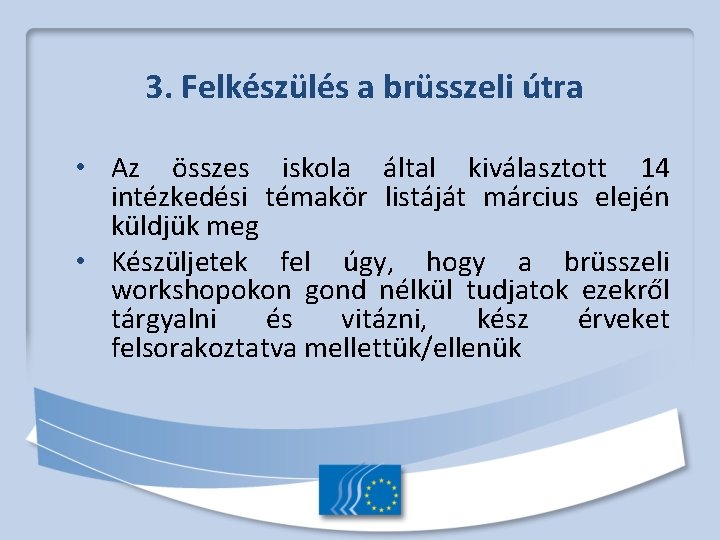 3. Felkészülés a brüsszeli útra

• Az összes iskola által kiválasztott 14 intézkedési témakör listáját március elején küldjük meg

• Készüljetek fel úgy, hogy a brüsszeli workshopokon gond nélkül tudjatok ezekről tárgyalni és vitázni, kész érveket felsorakoztatva mellettük/ellenük